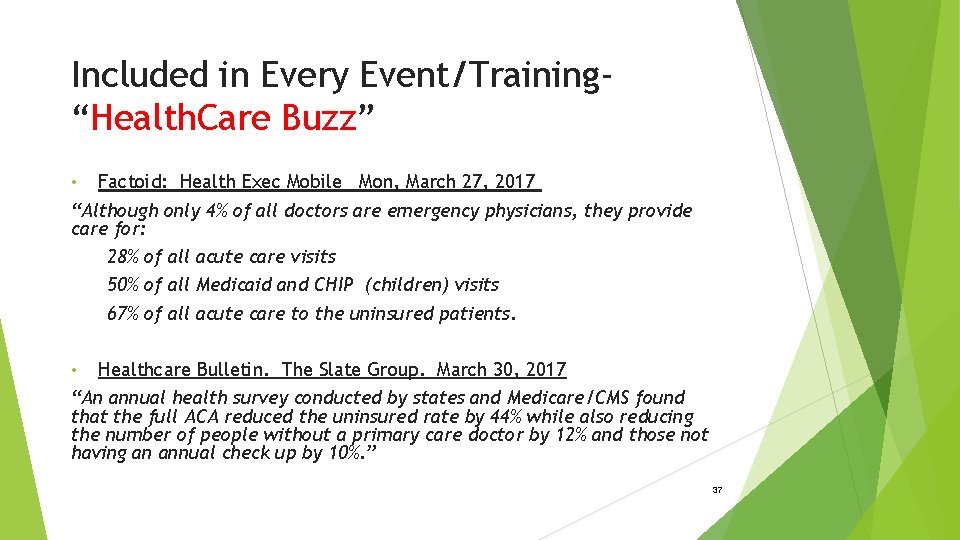 Included in Every Event/Training-
“HealthCare Buzz”

• Factoid: Health Exec Mobile Mon, March 27, 2017

“Although only 4% of all doctors are emergency physicians, they provide care for:

28% of all acute care visits

50% of all Medicaid and CHIP (children) visits

67% of all acute care to the uninsured patients.

• Healthcare Bulletin. The Slate Group. March 30, 2017

“An annual health survey conducted by states and Medicare/CMS found that the full ACA reduced the uninsured rate by 44% while also reducing the number of people without a primary care doctor by 12% and those not having an annual check up by 10%.”

37